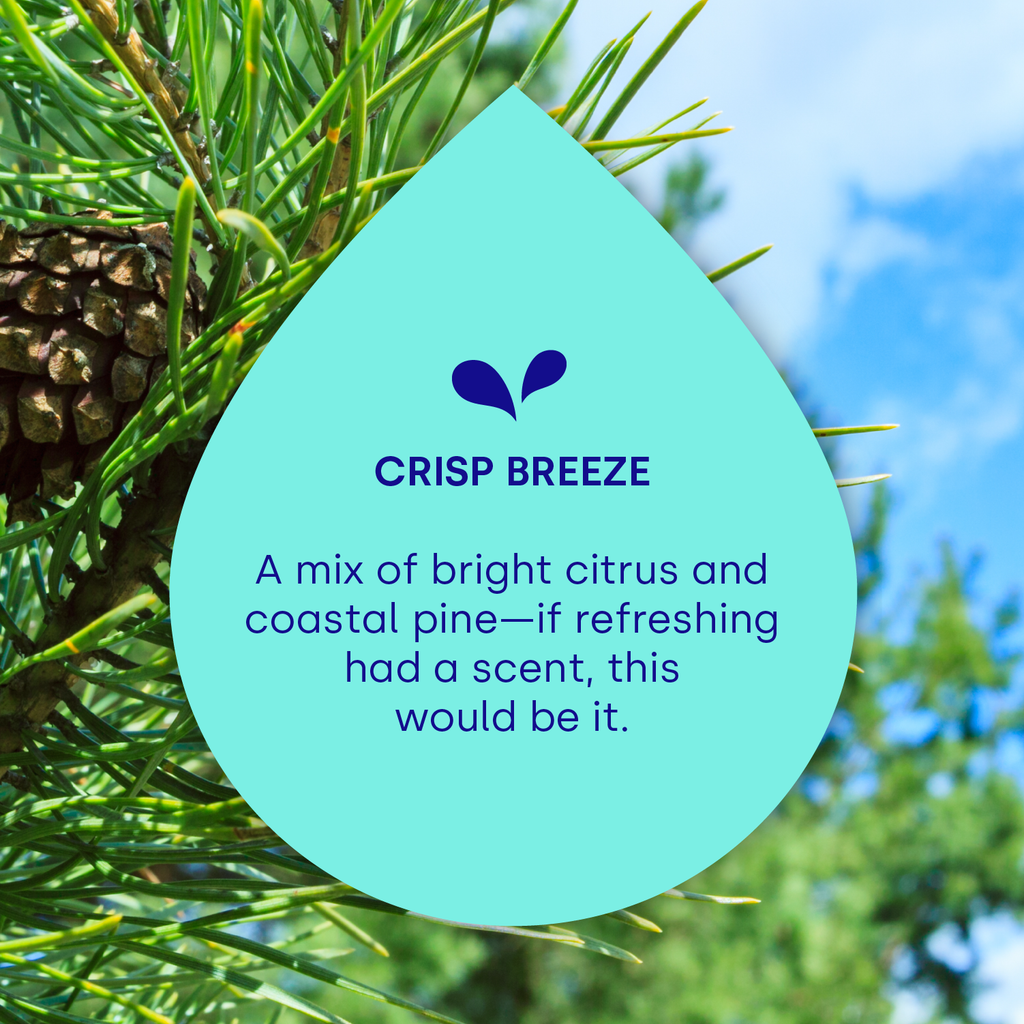 CRISP BREEZE

A mix of bright citrus and coastal pine—if refreshing had a scent, this would be it.